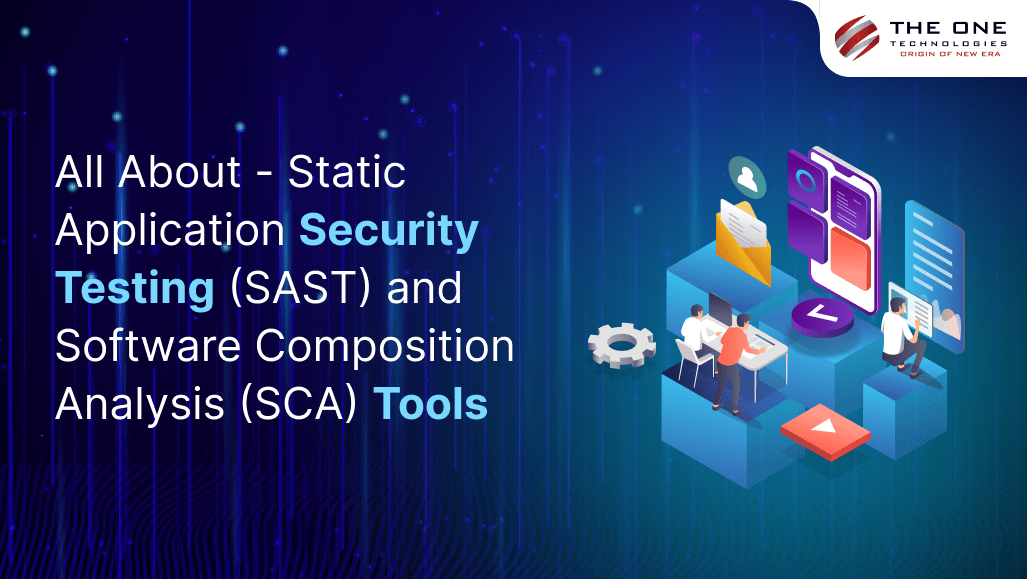 THE ONE
TECHNOLOGIES
ORIGIN OF NEW ERA

All About - Static Application Security Testing (SAST) and Software Composition Analysis (SCA) Tools